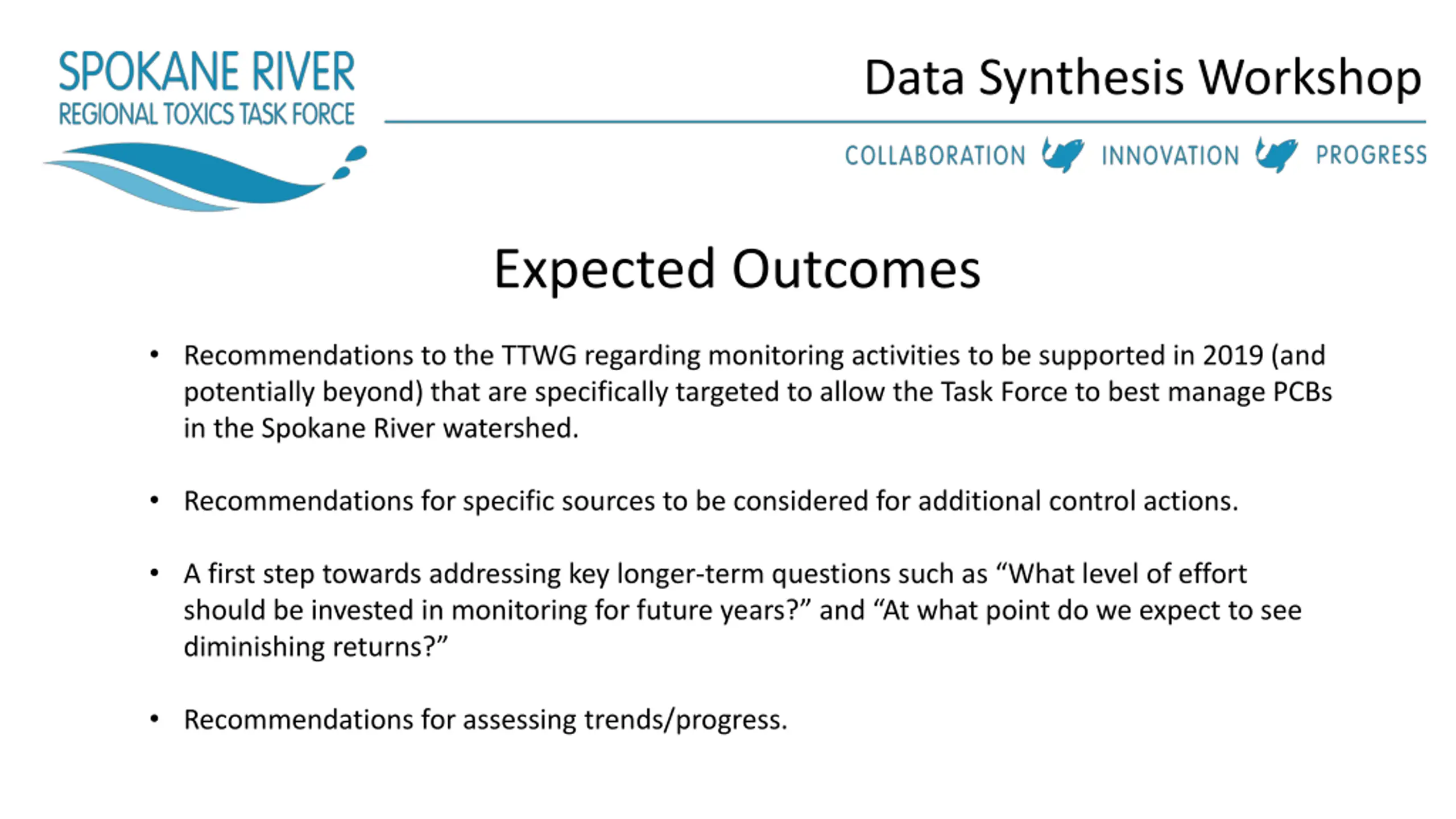 SPOKANE RIVER
REGIONAL TOXICS TASK FORCE

Data Synthesis Workshop

COLLABORATION INNOVATION PROGRESS

Expected Outcomes

• Recommendations to the TTWG regarding monitoring activities to be supported in 2019 (and potentially beyond) that are specifically targeted to allow the Task Force to best manage PCBs in the Spokane River watershed.

• Recommendations for specific sources to be considered for additional control actions.

• A first step towards addressing key longer-term questions such as “What level of effort should be invested in monitoring for future years?” and “At what point do we expect to see diminishing returns?”

• Recommendations for assessing trends/progress.